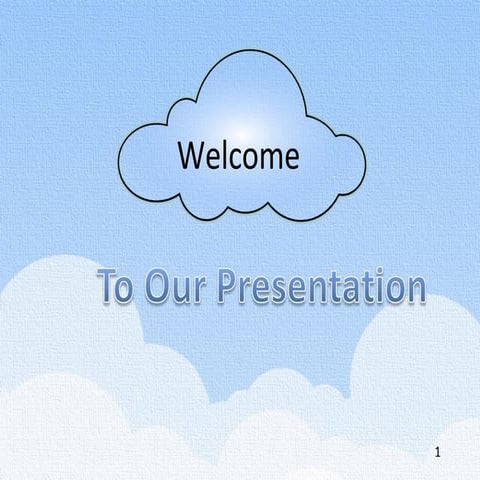 Welcome

To Our Presentation

1